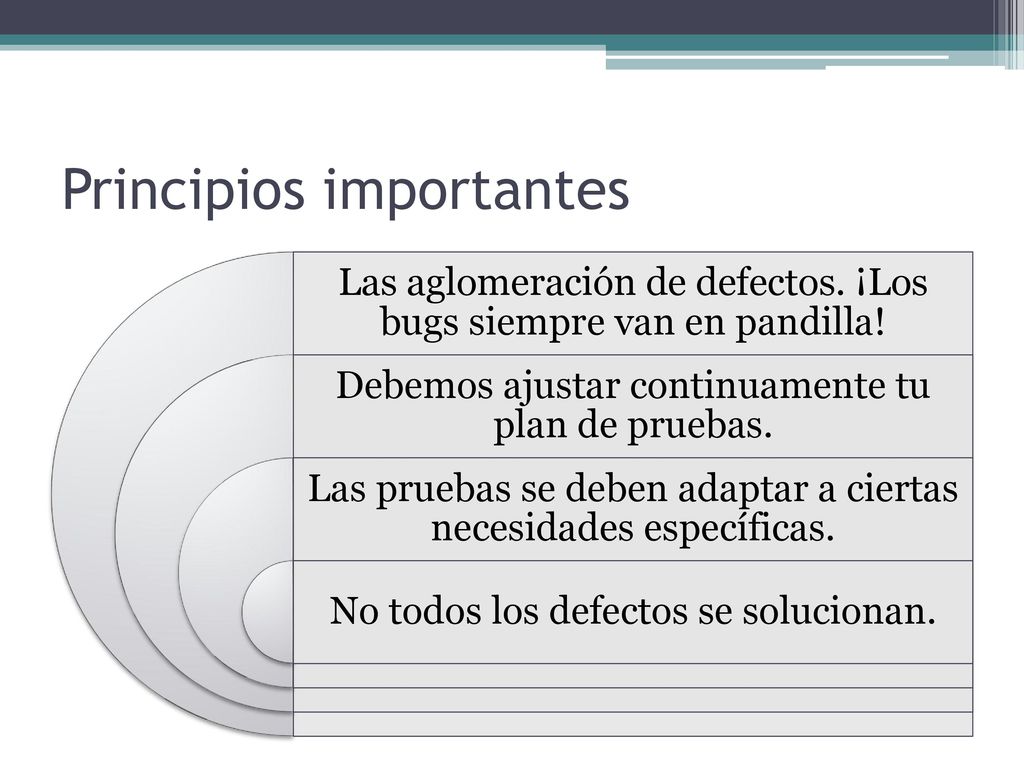 Principios importantes

Las aglomeración de defectos. ¡Los bugs siempre van en pandilla!

Debemos ajustar continuamente tu plan de pruebas.

Las pruebas se deben adaptar a ciertas necesidades específicas.

No todos los defectos se solucionan.